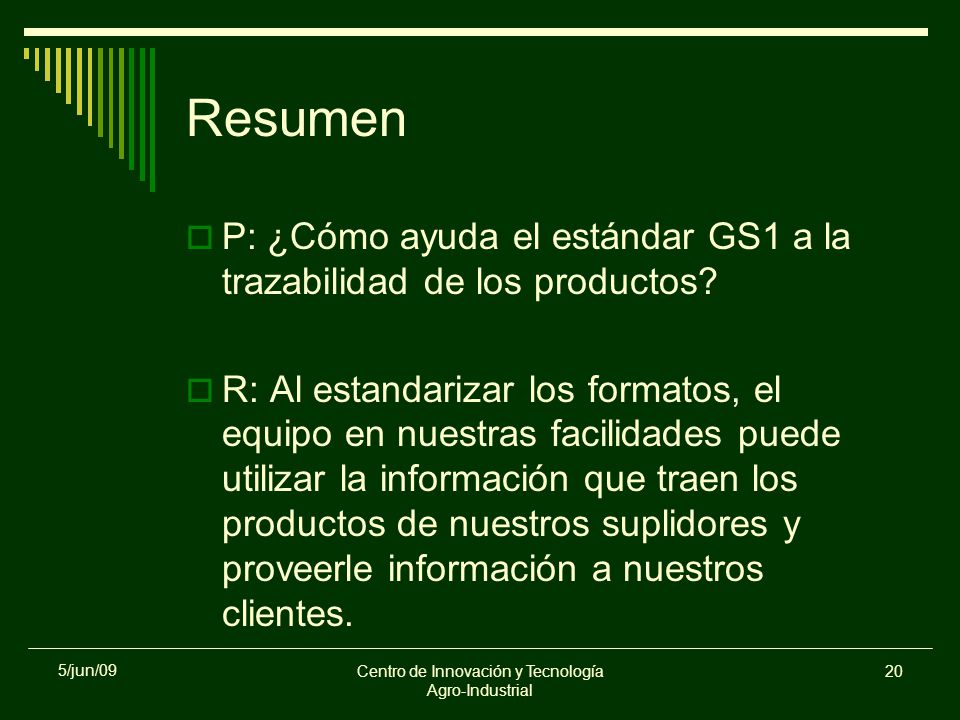 Resumen

P: ¿Cómo ayuda el estándar GS1 a la trazabilidad de los productos?

R: Al estandarizar los formatos, el equipo en nuestras facilidades puede utilizar la información que traen los productos de nuestros suplidores y proveerle información a nuestros clientes.

5/jun/09

Centro de Innovación y Tecnología Agro-Industrial

20